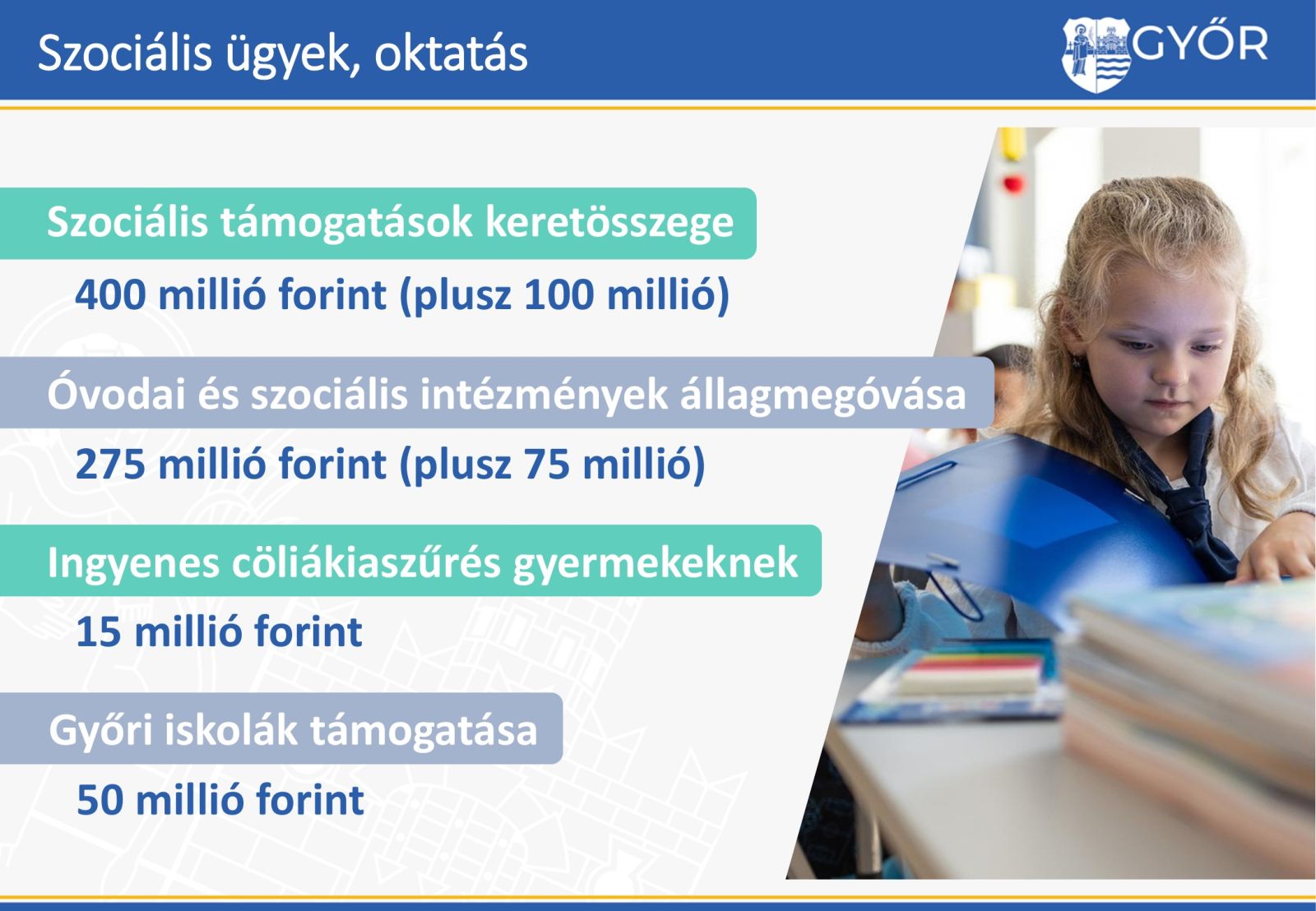 Szociális ügyek, oktatás

GYŐR

Szociális támogatások keretösszege

400 millió forint (plusz 100 millió)

Óvodai és szociális intézmények állagmegóvása

275 millió forint (plusz 75 millió)

Ingyenes cöliákiaszűrés gyermekeknek

15 millió forint

Győri iskolák támogatása

50 millió forint